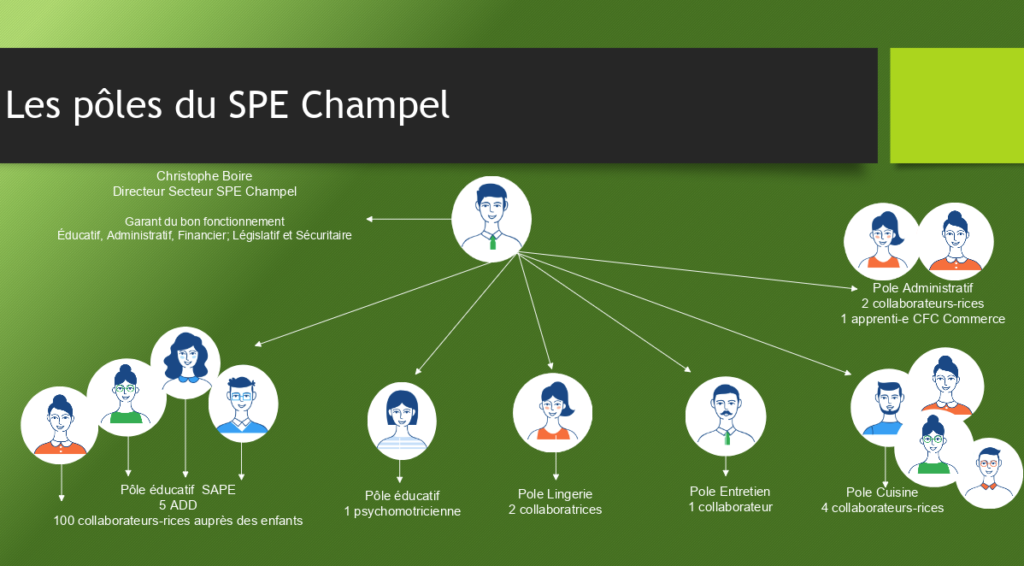 Les pôles du SPE Champel

Christophe Boire
Directeur Secteur SPE Champel

Garant du bon fonctionnement
Éducatif, Administratif, Financier; Législatif et Sécuritaire

Pole Administratif
2 collaborateurs-rices
1 apprenti-e CFC Commerce

Pôle éducatif SAPE
5 ADD
100 collaborateurs-rices auprès des enfants

Pôle éducatif
1 psychomotricienne

Pole Lingerie
2 collaboratrices

Pole Entretien
1 collaborateur

Pole Cuisine
4 collaborateurs-rices